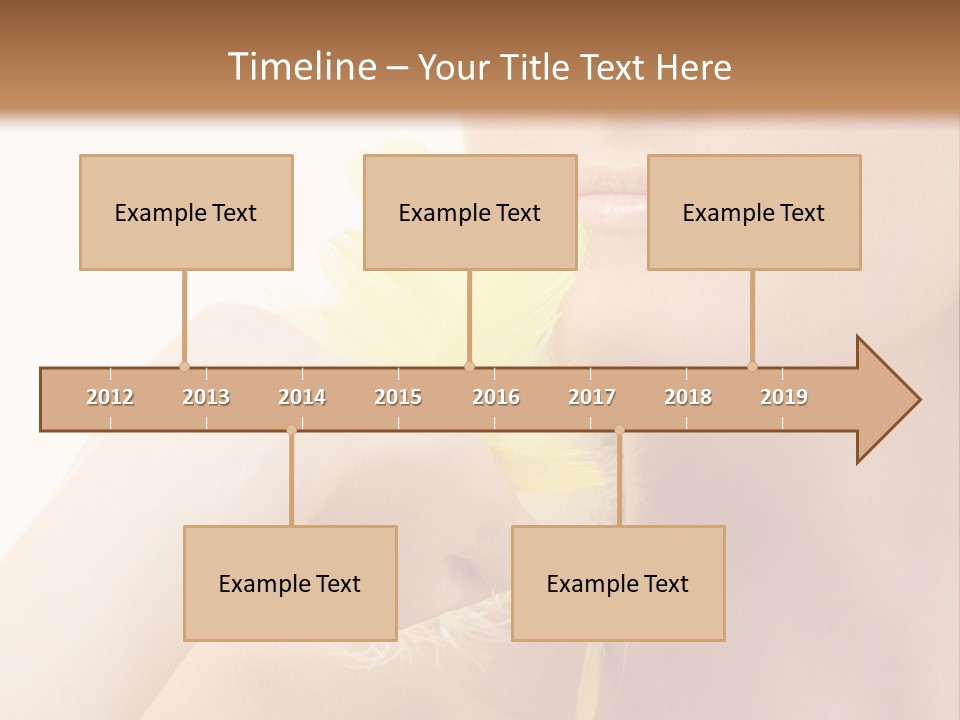 Timeline – Your Title Text Here

Example Text

Example Text

Example Text

2012 2013 2014 2015 2016 2017 2018 2019

Example Text

Example Text